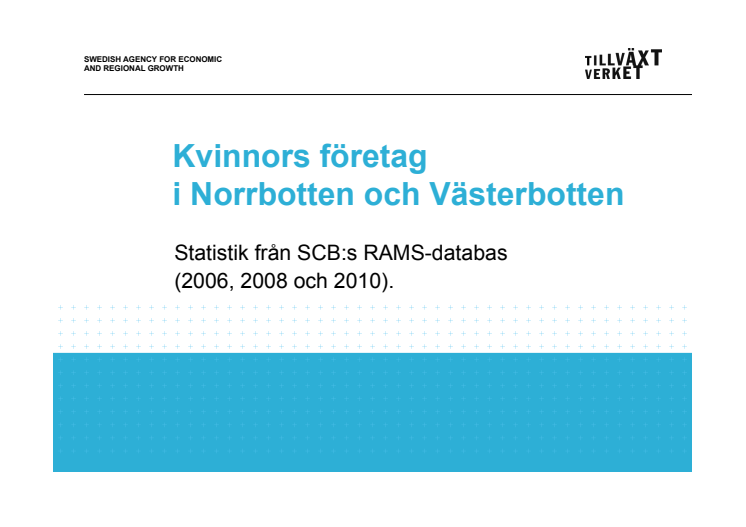 SWEDISH AGENCY FOR ECONOMIC
AND REGIONAL GROWTH

TILLVÄXT
VERKET

Kvinnors företag
i Norrbotten och Västerbotten

Statistik från SCB:s RAMS-databas
(2006, 2008 och 2010).